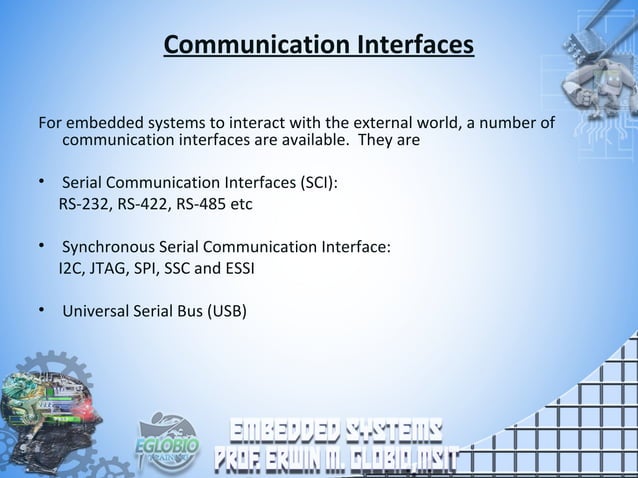 Communication Interfaces

For embedded systems to interact with the external world, a number of communication interfaces are available. They are

• Serial Communication Interfaces (SCI):
RS-232, RS-422, RS-485 etc

• Synchronous Serial Communication Interface:
I2C, JTAG, SPI, SSC and ESSI

• Universal Serial Bus (USB)

EGLOBIO TRAINING

EMBEDDED SYSTEMS
PROF. ERWIN M. GLOBIO, MSIT